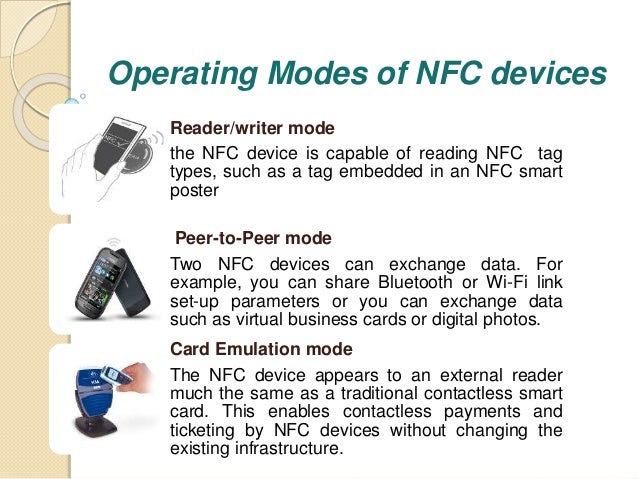 Operating Modes of NFC devices

Reader/writer mode

the NFC device is capable of reading NFC tag types, such as a tag embedded in an NFC smart poster

Peer-to-Peer mode

Two NFC devices can exchange data. For example, you can share Bluetooth or Wi-Fi link set-up parameters or you can exchange data such as virtual business cards or digital photos.

Card Emulation mode

The NFC device appears to an external reader much the same as a traditional contactless smart card. This enables contactless payments and ticketing by NFC devices without changing the existing infrastructure.